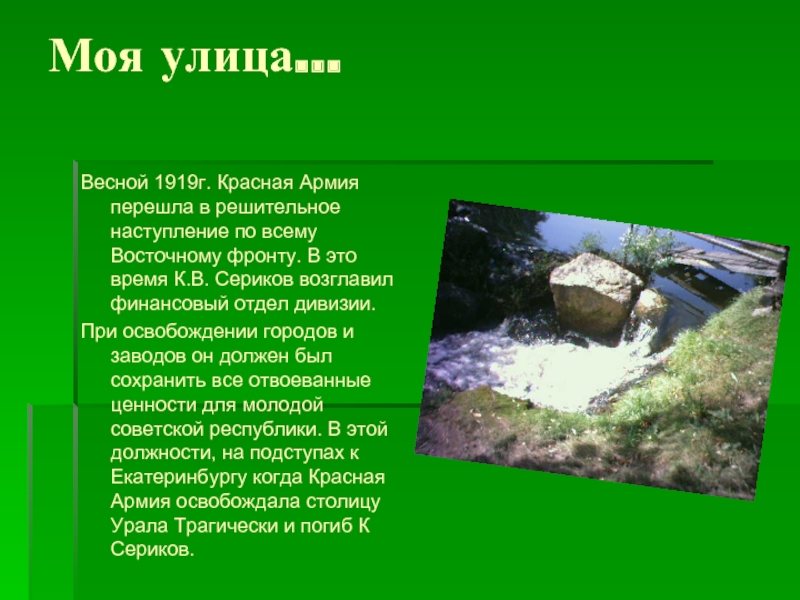 Моя улица...

Весной 1919г. Красная Армия перешла в решительное наступление по всему Восточному фронту. В это время К.В. Сериков возглавил финансовый отдел дивизии.

При освобождении городов и заводов он должен был сохранить все отвоеванные ценности для молодой советской республики. В этой должности, на подступах к Екатеринбургу когда Красная Армия освобождала столицу Урала Трагически и погиб К Сериков.